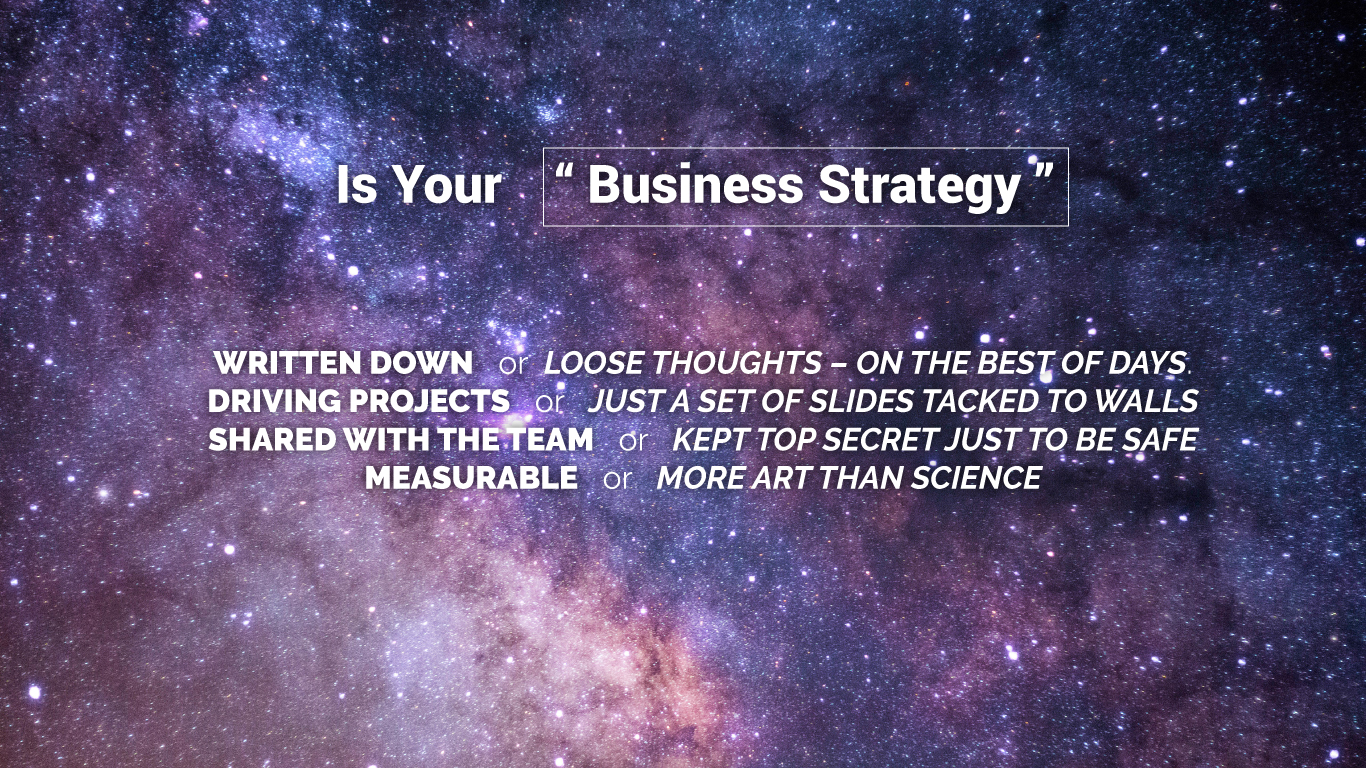 Is Your “ Business Strategy ”

WRITTEN DOWN or LOOSE THOUGHTS – ON THE BEST OF DAYS
DRIVING PROJECTS or JUST A SET OF SLIDES TACKED TO WALLS
SHARED WITH THE TEAM or KEPT TOP SECRET JUST TO BE SAFE
MEASURABLE or MORE ART THAN SCIENCE